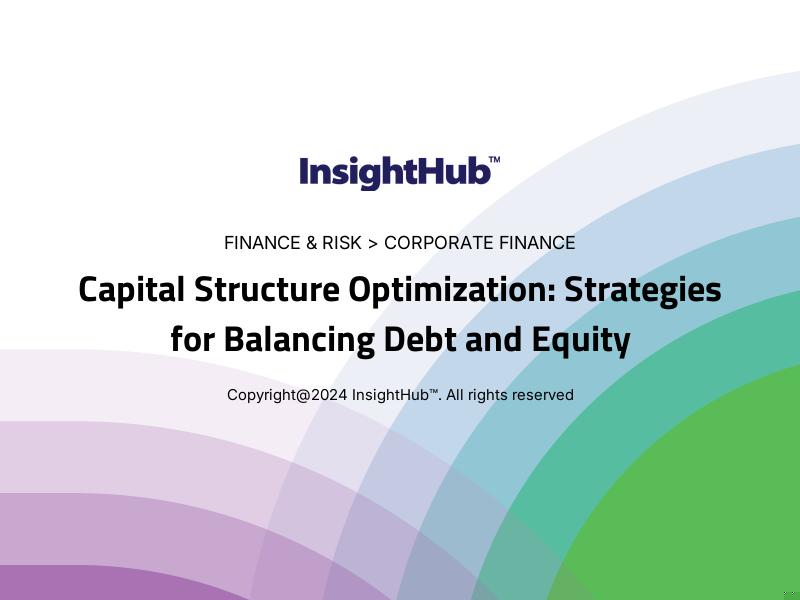 InsightHub™

FINANCE & RISK > CORPORATE FINANCE

Capital Structure Optimization: Strategies for Balancing Debt and Equity

Copyright@2024 InsightHub™. All rights reserved